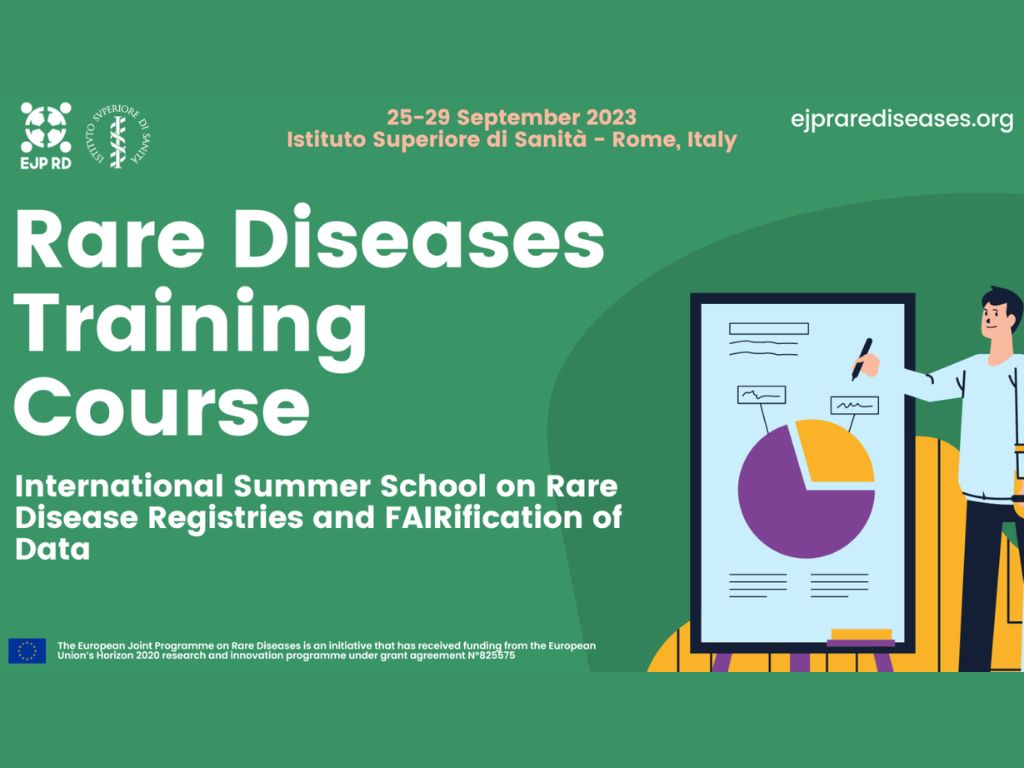 EJP RD

ISTITUTO SUPERIORE DI SANITÀ

25-29 September 2023
Istituto Superiore di Sanità - Rome, Italy

ejprarediseases.org

Rare Diseases Training Course

International Summer School on Rare Disease Registries and FAIRification of Data

The European Joint Programme on Rare Diseases is an initiative that has received funding from the European Union's Horizon 2020 research and innovation programme under grant agreement N°825575